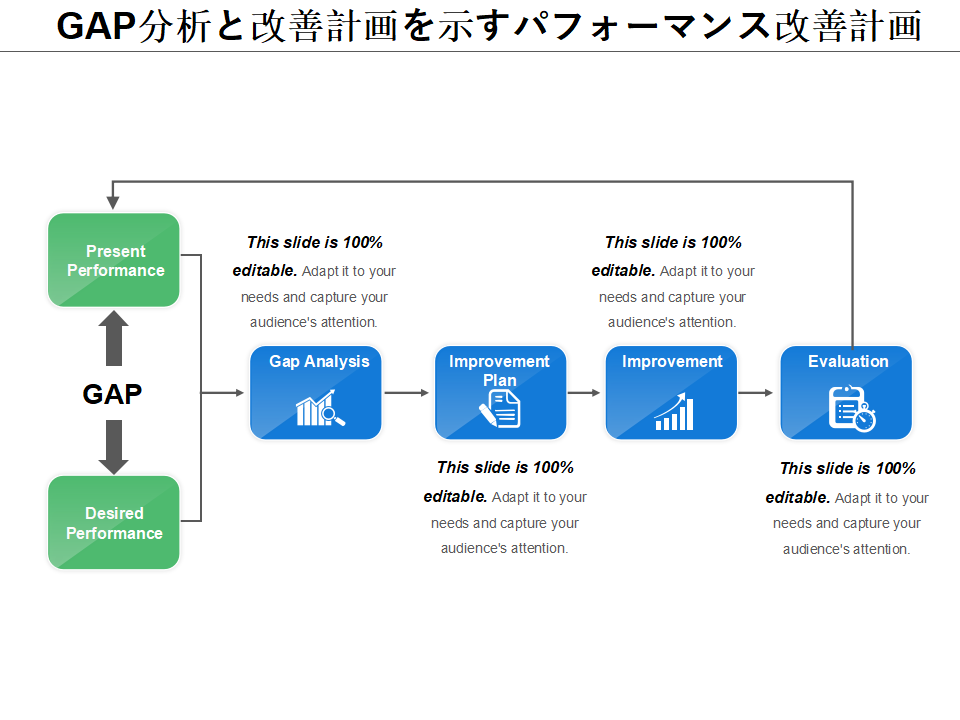 GAP分析と改善計画を示すパフォーマンス改善計画

Present Performance

GAP

Desired Performance

This slide is 100% editable. Adapt it to your needs and capture your audience's attention.

Gap Analysis

Improvement Plan

This slide is 100% editable. Adapt it to your needs and capture your audience's attention.

This slide is 100% editable. Adapt it to your needs and capture your audience's attention.

Improvement

Evaluation

This slide is 100% editable. Adapt it to your needs and capture your audience's attention.